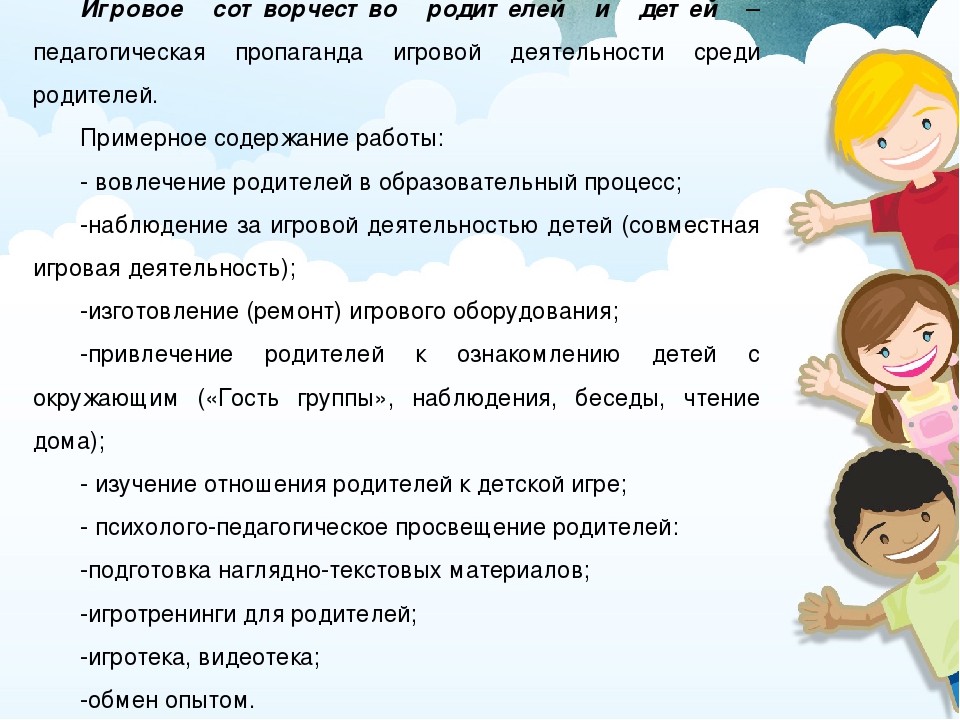 Игровое сотворчество родителей и детей – педагогическая пропаганда игровой деятельности среди родителей.

Примерное содержание работы:

- вовлечение родителей в образовательный процесс;

-наблюдение за игровой деятельностью детей (совместная игровая деятельность);

-изготовление (ремонт) игрового оборудования;

-привлечение родителей к ознакомлению детей с окружающим («Гость группы», наблюдения, беседы, чтение дома);

- изучение отношения родителей к детской игре;

- психолого-педагогическое просвещение родителей:

-подготовка наглядно-текстовых материалов;

-игротренинги для родителей;

-игротека, видеотека;

-обмен опытом.